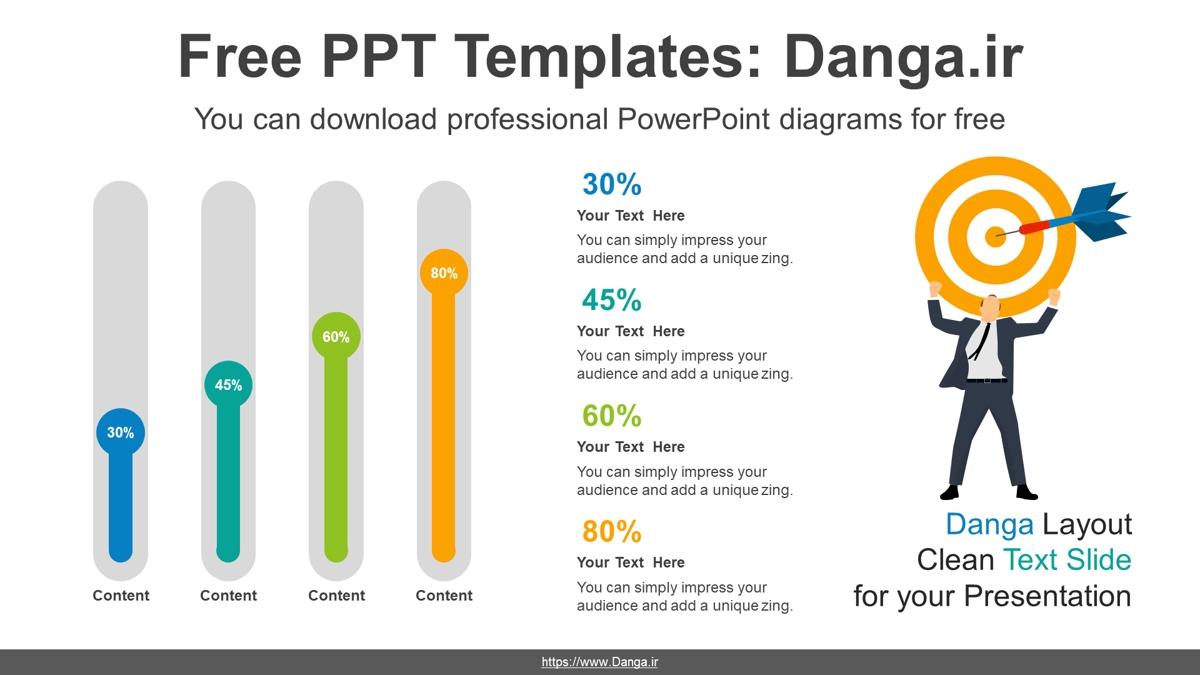 Free PPT Templates: Danga.ir

You can download professional PowerPoint diagrams for free

30%

45%

60%

80%

Content

Content

Content

Content

30%

Your Text Here

You can simply impress your audience and add a unique zing.

45%

Your Text Here

You can simply impress your audience and add a unique zing.

60%

Your Text Here

You can simply impress your audience and add a unique zing.

80%

Your Text Here

You can simply impress your audience and add a unique zing.

Danga Layout
Clean Text Slide
for your Presentation

https://www.Danga.ir